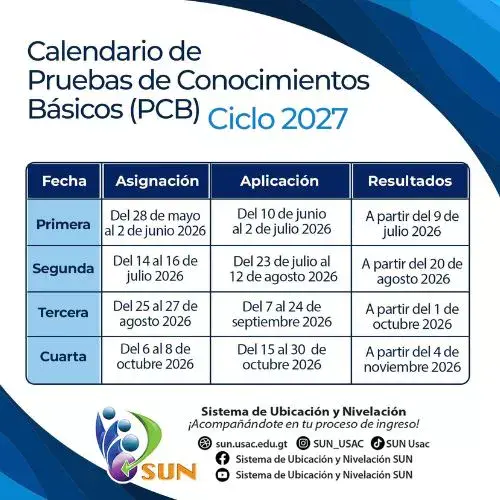 Calendario de Pruebas de Conocimientos Básicos (PCB) Ciclo 2027

| Fecha | Asignación | Aplicación | Resultados |
|---|---|---|---|
| Primera | Del 28 de mayo al 2 de junio 2026 | Del 10 de junio al 2 de julio 2026 | A partir del 9 de julio 2026 |
| Segunda | Del 14 al 16 de julio 2026 | Del 23 de julio al 12 de agosto 2026 | A partir del 20 de agosto 2026 |
| Tercera | Del 25 al 27 de agosto 2026 | Del 7 al 24 de septiembre 2026 | A partir del 1 de octubre 2026 |
| Cuarta | Del 6 al 8 de octubre 2026 | Del 15 al 30 de octubre 2026 | A partir del 4 de noviembre 2026 |

SUN

Sistema de Ubicación y Nivelación
¡Acompañándote en tu proceso de ingreso!

sun.usac.edu.gt SUN_USAC SUN Usac
Sistema de Ubicación y Nivelación SUN
Sistema de Ubicación y Nivelación SUN